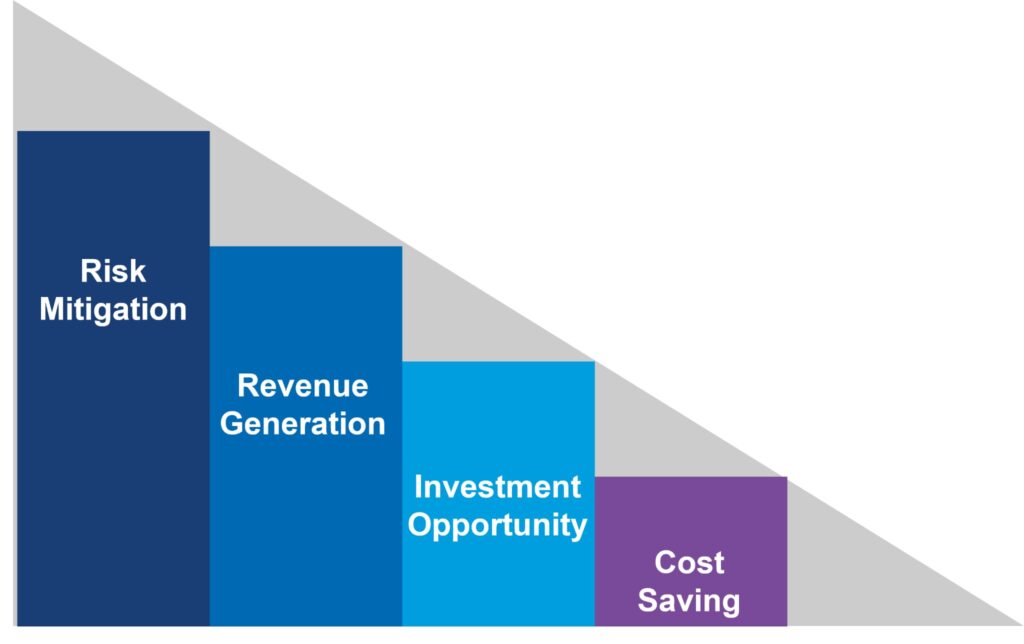 Risk Mitigation

Revenue Generation

Investment Opportunity

Cost Saving